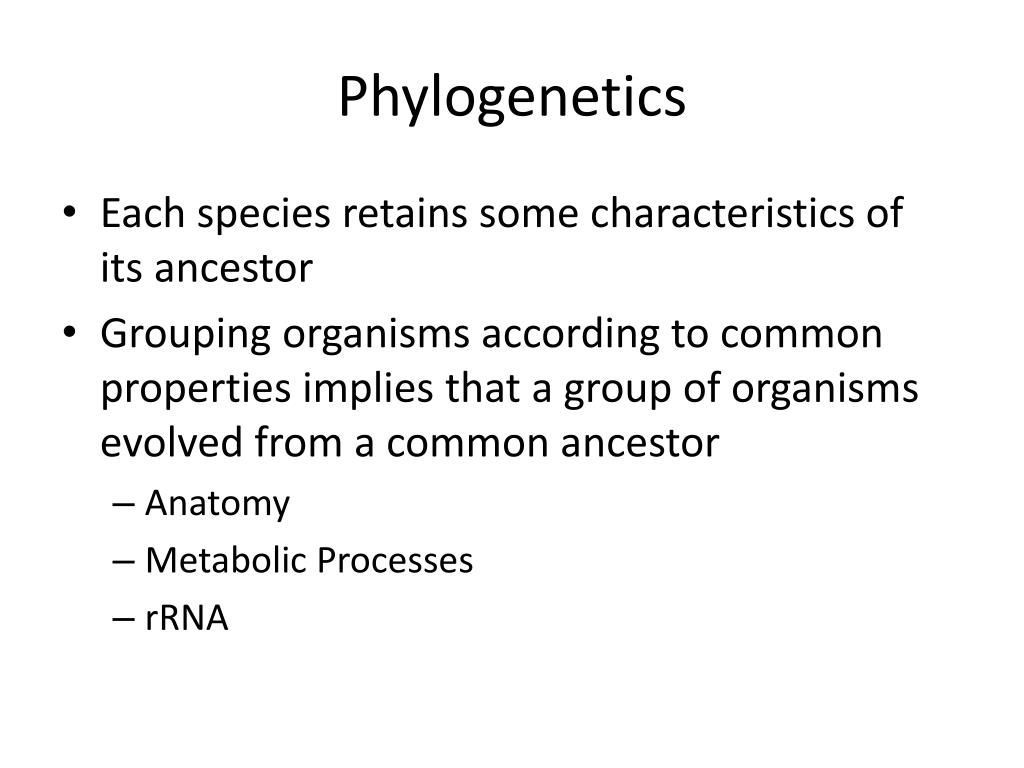 Phylogenetics

• Each species retains some characteristics of its ancestor
• Grouping organisms according to common properties implies that a group of organisms evolved from a common ancestor
– Anatomy
– Metabolic Processes
– rRNA